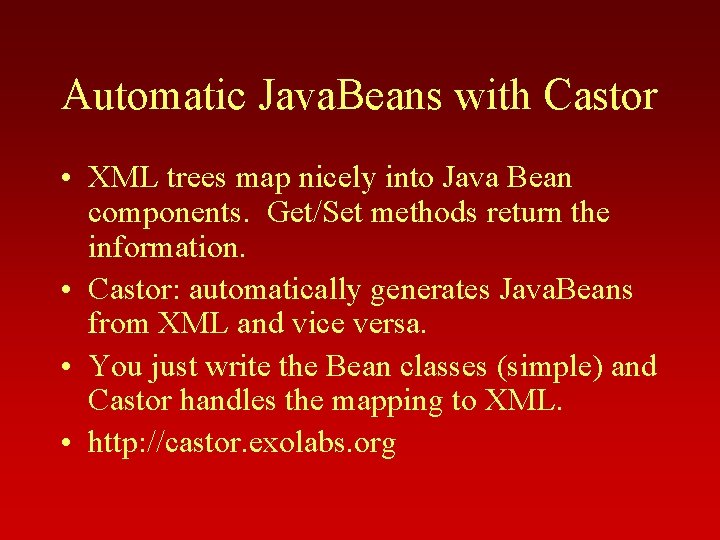 Automatic JavaBeans with Castor

• XML trees map nicely into Java Bean components. Get/Set methods return the information.

• Castor: automatically generates JavaBeans from XML and vice versa.

• You just write the Bean classes (simple) and Castor handles the mapping to XML.

• http://castor.exolabs.org